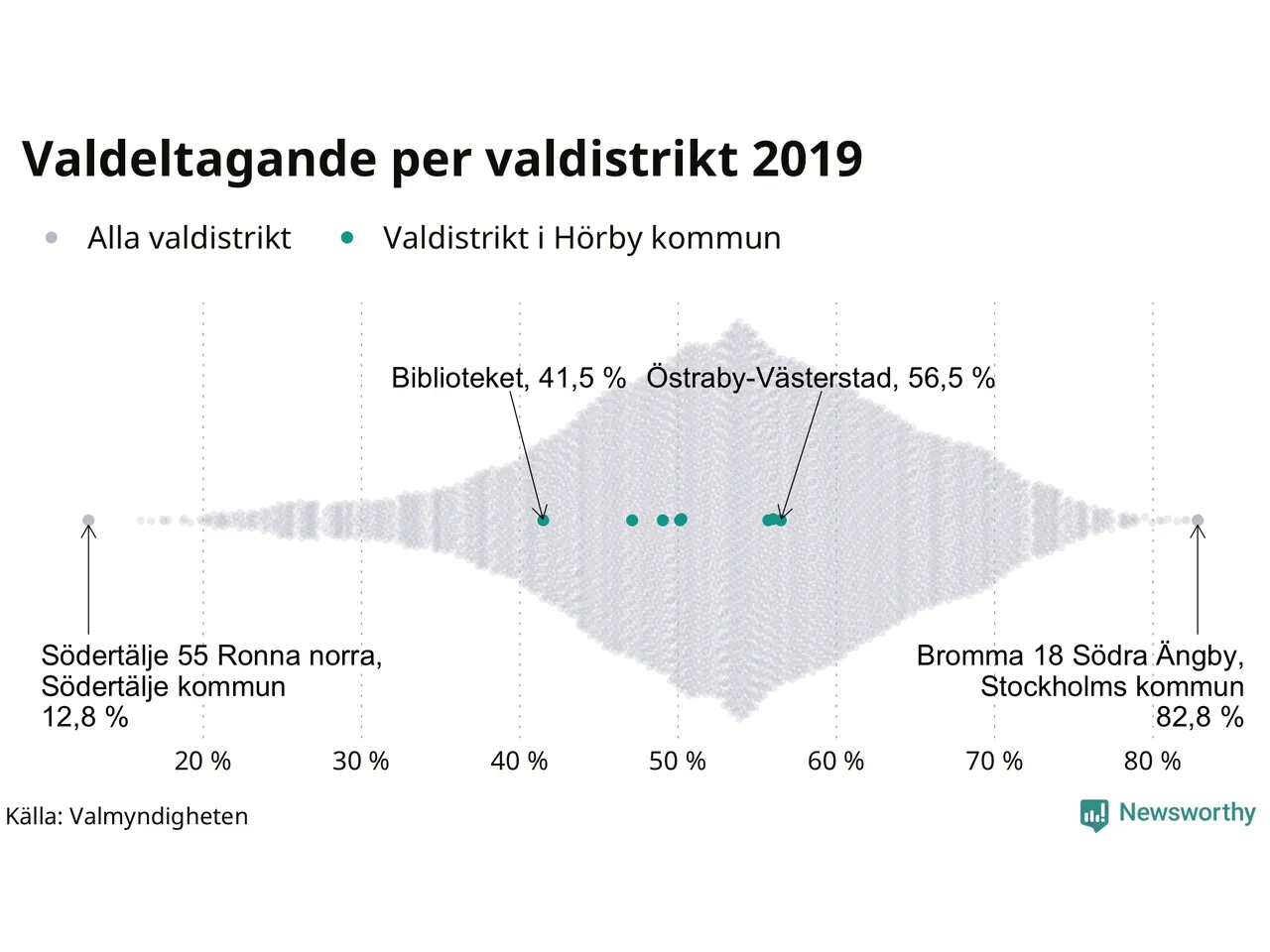 Valdeltagande per valdistrikt 2019

Alla valdistrikt   Valdistrikt i Hörby kommun

Biblioteket, 41,5 %   Östraby-Västerstad, 56,5 %

Södertälje 55 Ronna norra, Södertälje kommun 12,8 %

Bromma 18 Södra Ängby, Stockholms kommun 82,8 %

20 %   30 %   40 %   50 %   60 %   70 %   80 %

Källa: Valmyndigheten

Newsworthy